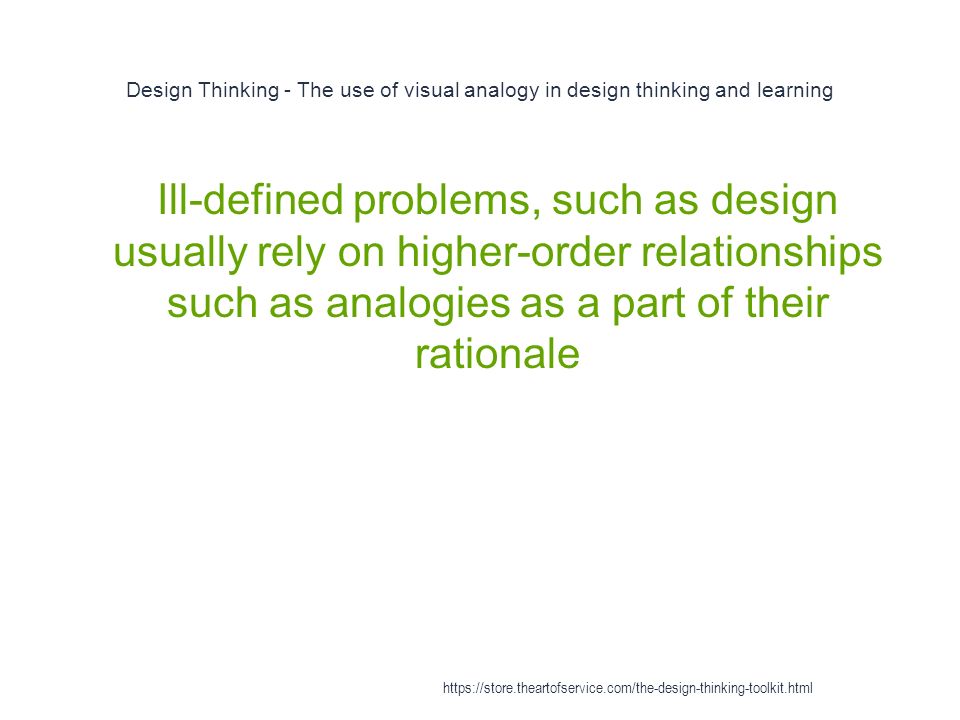 Design Thinking - The use of visual analogy in design thinking and learning

Ill-defined problems, such as design usually rely on higher-order relationships such as analogies as a part of their rationale

https://store.theartofservice.com/the-design-thinking-toolkit.html